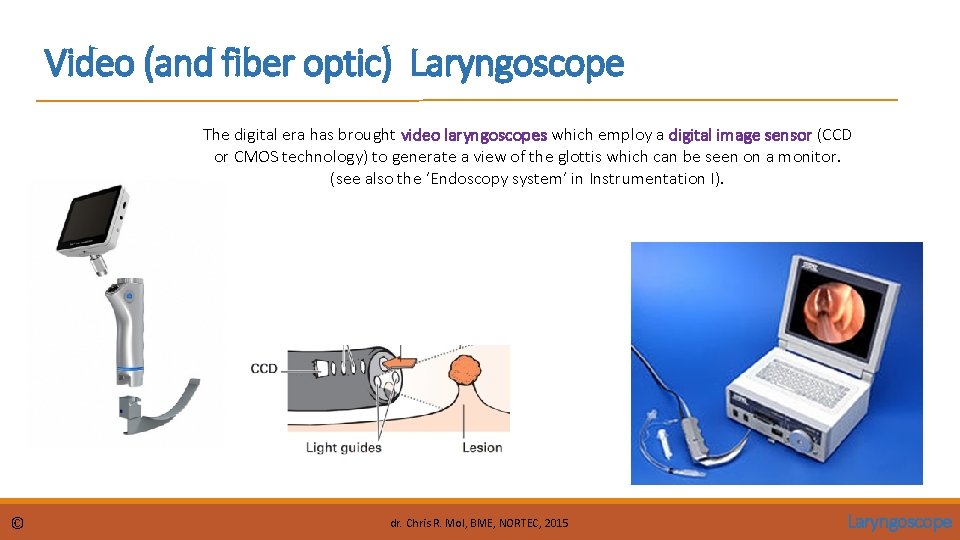 Video (and fiber optic) Laryngoscope

The digital era has brought video laryngoscopes which employ a digital image sensor (CCD or CMOS technology) to generate a view of the glottis which can be seen on a monitor. (see also the 'Endoscopy system' in Instrumentation I).

CCD

Light guides

Lesion

©

dr. Chris R. Mol, BME, NORTEC, 2015

Laryngoscope